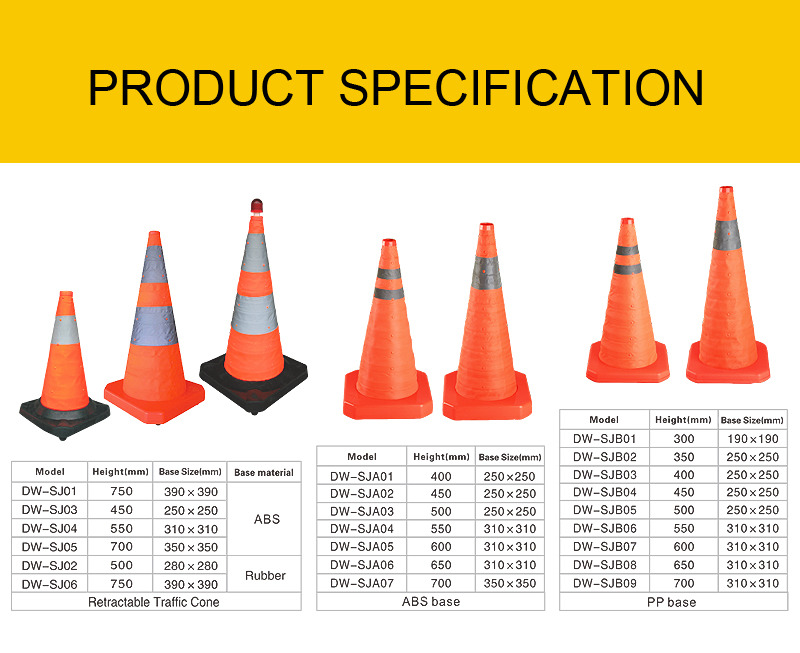 PRODUCT SPECIFICATION

| Model | Height(mm) | Base Size(mm) | Base material |
|---|---|---|---|
| DW-SJ01 | 750 | 390×390 | ABS |
| DW-SJ03 | 450 | 250×250 | ABS |
| DW-SJ04 | 550 | 310×310 | ABS |
| DW-SJ05 | 700 | 350×350 | ABS |
| DW-SJ02 | 500 | 280×280 | Rubber |
| DW-SJ06 | 750 | 390×390 | Rubber |

Retractable Traffic Cone

| Model | Height(mm) | Base Size(mm) |
|---|---|---|
| DW-SJA01 | 400 | 250×250 |
| DW-SJA02 | 450 | 250×250 |
| DW-SJA03 | 500 | 250×250 |
| DW-SJA04 | 550 | 310×310 |
| DW-SJA05 | 600 | 310×310 |
| DW-SJA06 | 650 | 310×310 |
| DW-SJA07 | 700 | 350×350 |

ABS base

| Model | Height(mm) | Base Size(mm) |
|---|---|---|
| DW-SJB01 | 300 | 190×190 |
| DW-SJB02 | 350 | 250×250 |
| DW-SJB03 | 400 | 250×250 |
| DW-SJB04 | 450 | 250×250 |
| DW-SJB05 | 500 | 250×250 |
| DW-SJB06 | 550 | 310×310 |
| DW-SJB07 | 600 | 310×310 |
| DW-SJB08 | 650 | 310×310 |
| DW-SJB09 | 700 | 310×310 |

PP base